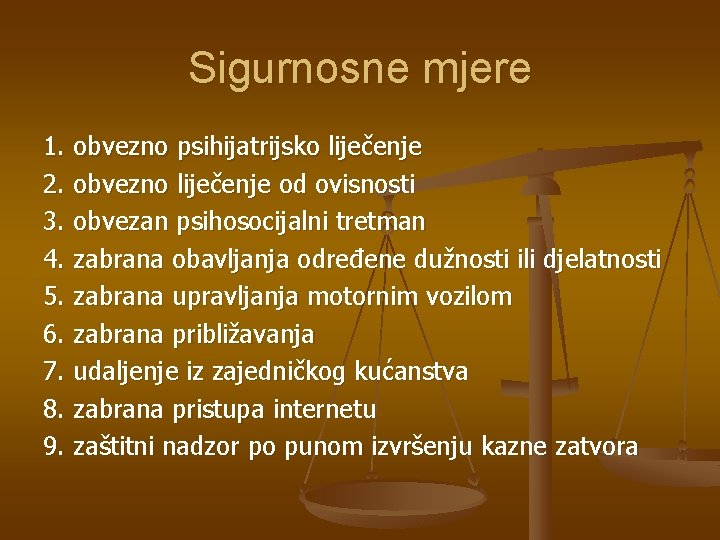 Sigurnosne mjere

1. obvezno psihijatrijsko liječenje
2. obvezno liječenje od ovisnosti
3. obvezan psihosocijalni tretman
4. zabrana obavljanja određene dužnosti ili djelatnosti
5. zabrana upravljanja motornim vozilom
6. zabrana približavanja
7. udaljenje iz zajedničkog kućanstva
8. zabrana pristupa internetu
9. zaštitni nadzor po punom izvršenju kazne zatvora